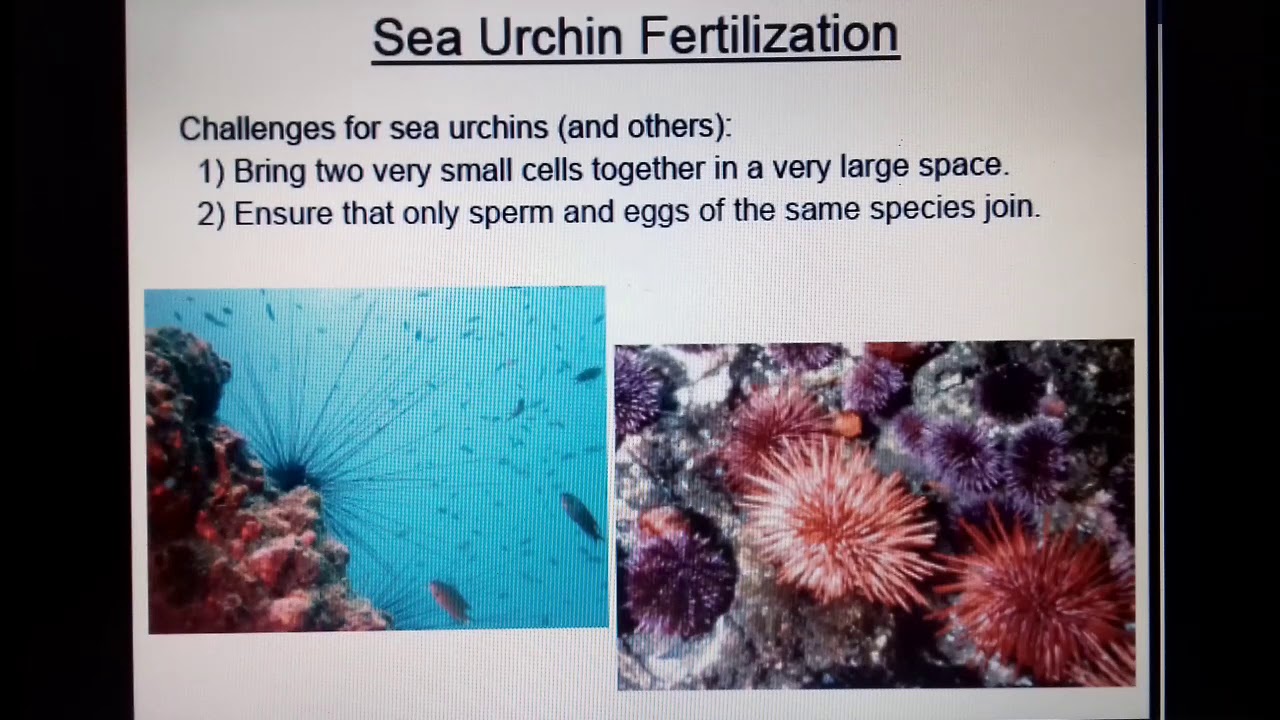 Sea Urchin Fertilization

Challenges for sea urchins (and others):
1) Bring two very small cells together in a very large space.
2) Ensure that only sperm and eggs of the same species join.